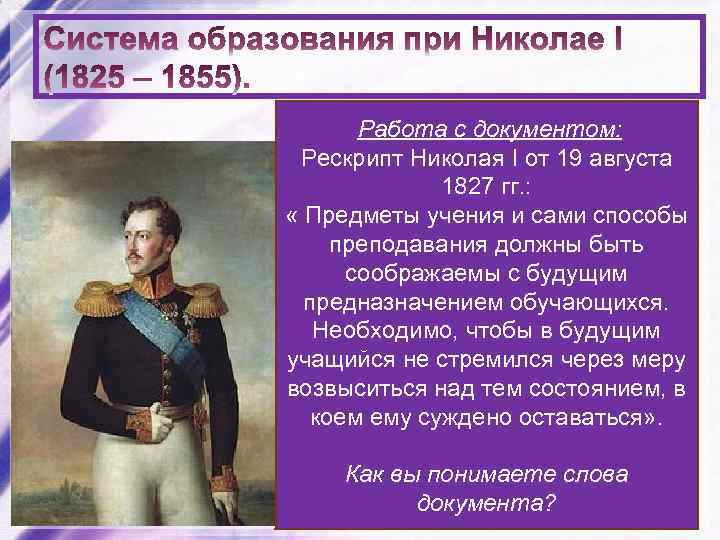 Система образования при Николае I (1825 – 1855).

Работа с документом:
Рескрипт Николая I от 19 августа 1827 гг.:
« Предметы учения и сами способы преподавания должны быть соображаемы с будущим предназначением обучающихся. Необходимо, чтобы в будущим учащийся не стремился через меру возвыситься над тем состоянием, в коем ему суждено оставаться».

Как вы понимаете слова документа?